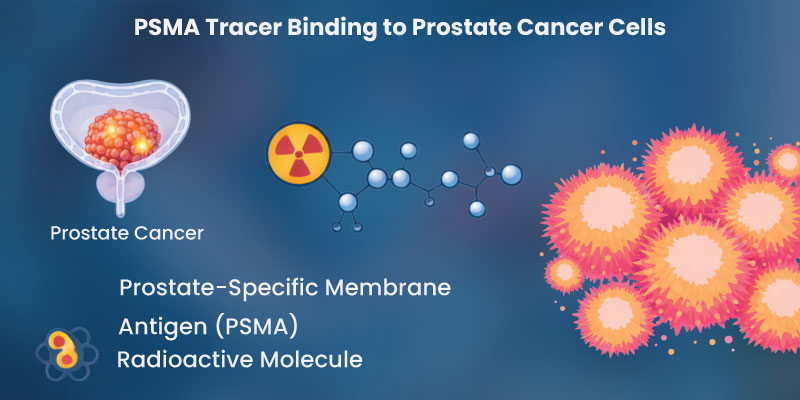 PSMA Tracer Binding to Prostate Cancer Cells

Prostate Cancer

Prostate-Specific Membrane Antigen (PSMA)

Radioactive Molecule